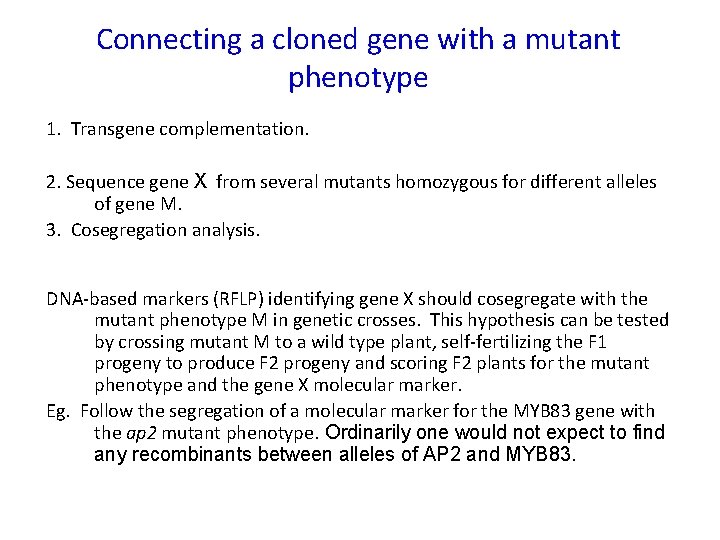 Connecting a cloned gene with a mutant phenotype

1. Transgene complementation.

2. Sequence gene X from several mutants homozygous for different alleles of gene M.

3. Cosegregation analysis.

DNA-based markers (RFLP) identifying gene X should cosegregate with the mutant phenotype M in genetic crosses. This hypothesis can be tested by crossing mutant M to a wild type plant, self-fertilizing the F1 progeny to produce F2 progeny and scoring F2 plants for the mutant phenotype and the gene X molecular marker.

Eg. Follow the segregation of a molecular marker for the MYB83 gene with the ap2 mutant phenotype. Ordinarily one would not expect to find any recombinants between alleles of AP2 and MYB83.